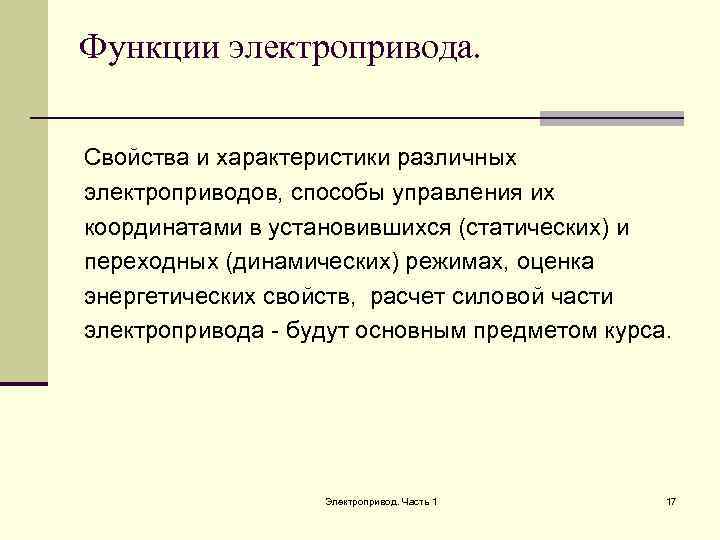 Функции электропривода.

Свойства и характеристики различных электроприводов, способы управления их координатами в установившихся (статических) и переходных (динамических) режимах, оценка энергетических свойств, расчет силовой части электропривода - будут основным предметом курса.

Электропривод. Часть 1

17